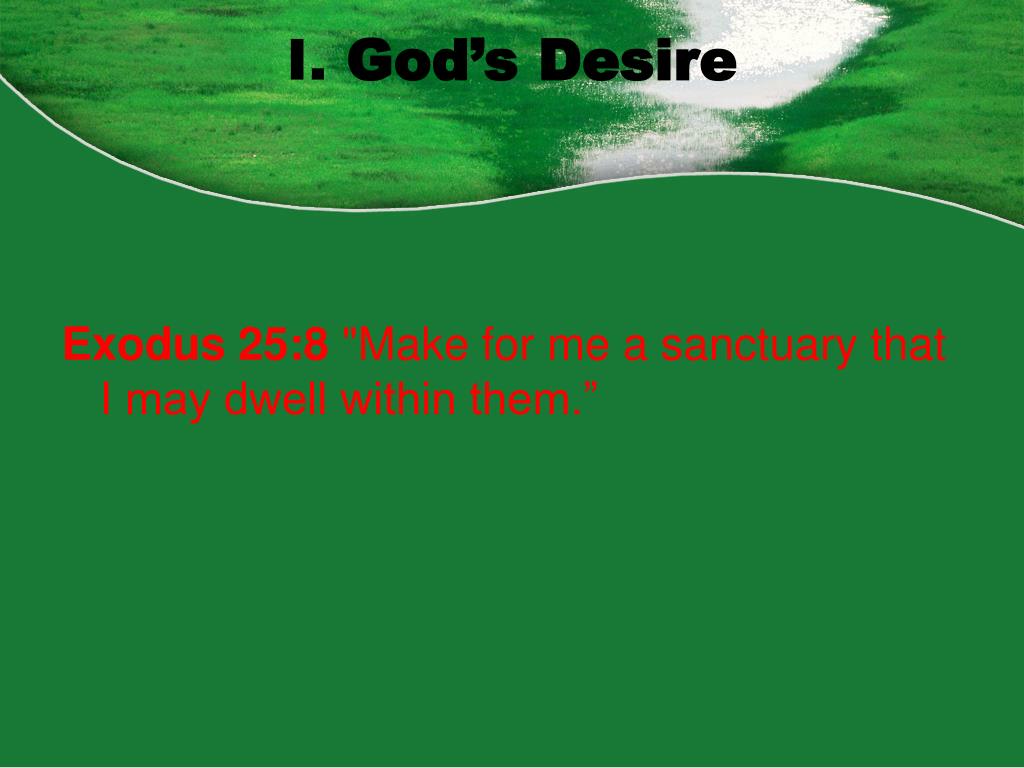 I. God’s Desire

Exodus 25:8 "Make for me a sanctuary that I may dwell within them.”